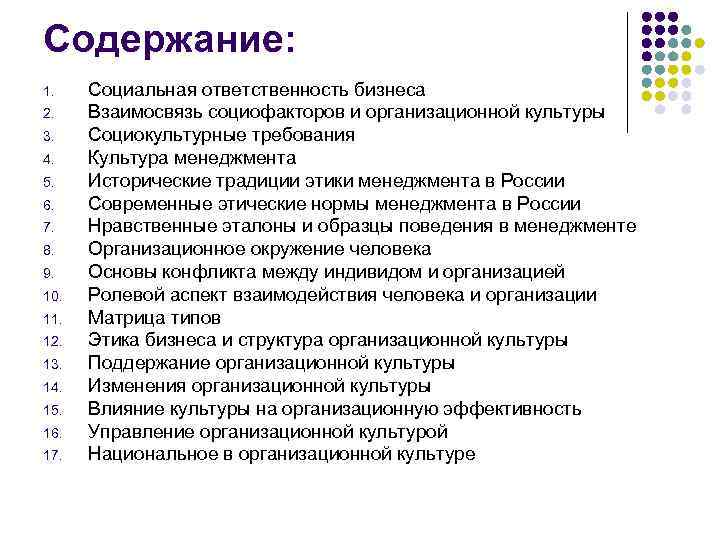 Содержание:

1. Социальная ответственность бизнеса
2. Взаимосвязь социофакторов и организационной культуры
3. Социокультурные требования
4. Культура менеджмента
5. Исторические традиции этики менеджмента в России
6. Современные этические нормы менеджмента в России
7. Нравственные эталоны и образцы поведения в менеджменте
8. Организационное окружение человека
9. Основы конфликта между индивидом и организацией
10. Ролевой аспект взаимодействия человека и организации
11. Матрица типов
12. Этика бизнеса и структура организационной культуры
13. Поддержание организационной культуры
14. Изменения организационной культуры
15. Влияние культуры на организационную эффективность
16. Управление организационной культурой
17. Национальное в организационной культуре